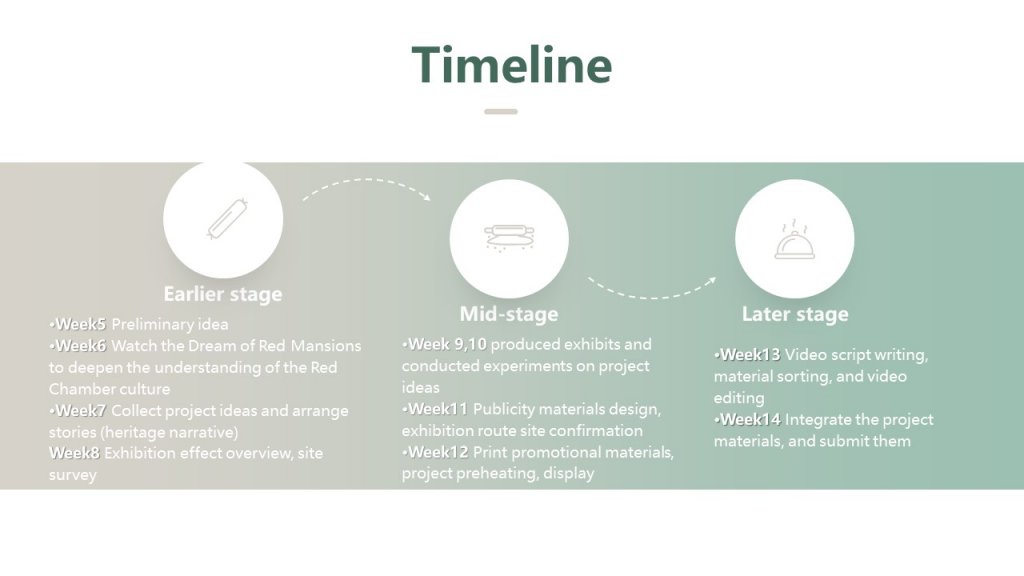 Timeline

Earlier stage

•Week5 Preliminary idea
•Week6 Watch the Dream of Red Mansions to deepen the understanding of the Red Chamber culture
•Week7 Collect project ideas and arrange stories (heritage narrative)
Week8 Exhibition effect overview, site survey

Mid-stage

•Week 9,10 produced exhibits and conducted experiments on project ideas
•Week11 Publicity materials design, exhibition route site confirmation
•Week12 Print promotional materials, project preheating, display

Later stage

•Week13 Video script writing, material sorting, and video editing
•Week14 Integrate the project materials, and submit them